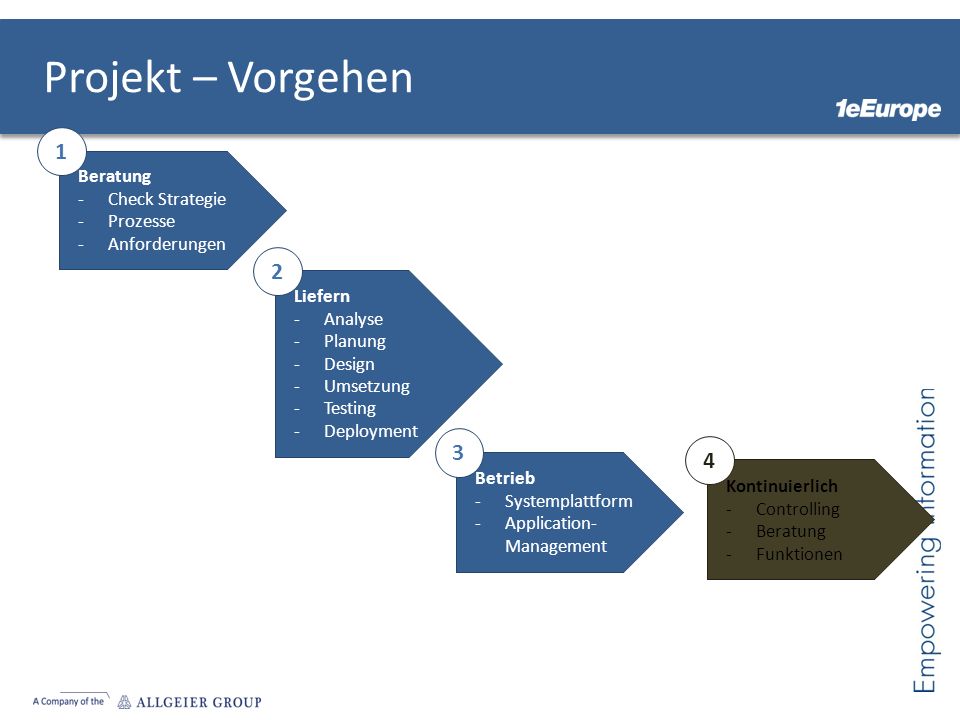 Projekt – Vorgehen

1eEurope

1
Beratung
- Check Strategie
- Prozesse
- Anforderungen

2
Liefern
- Analyse
- Planung
- Design
- Umsetzung
- Testing
- Deployment

3
Betrieb
- Systemplattform
- Application-Management

4
Kontinuierlich
- Controlling
- Beratung
- Funktionen

Empowering Information

A Company of the ALLGEIER GROUP